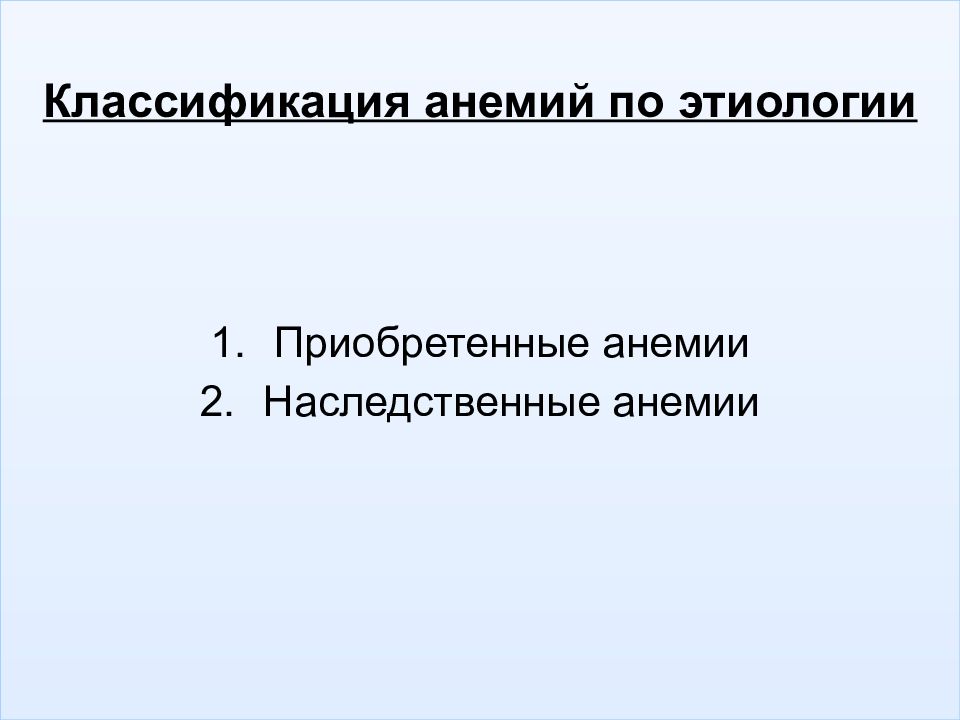 Классификация анемий по этиологии

1. Приобретенные анемии
2. Наследственные анемии